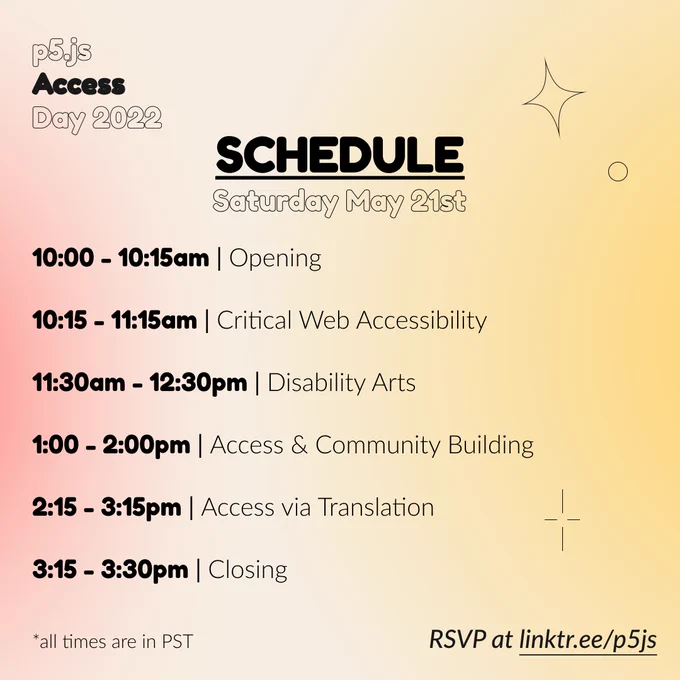 p5.js
Access
Day 2022

SCHEDULE
Saturday May 21st

10:00 - 10:15am | Opening

10:15 - 11:15am | Critical Web Accessibility

11:30am - 12:30pm | Disability Arts

1:00 - 2:00pm | Access & Community Building

2:15 - 3:15pm | Access via Translation

3:15 - 3:30pm | Closing

*all times are in PST

RSVP at linktr.ee/p5js